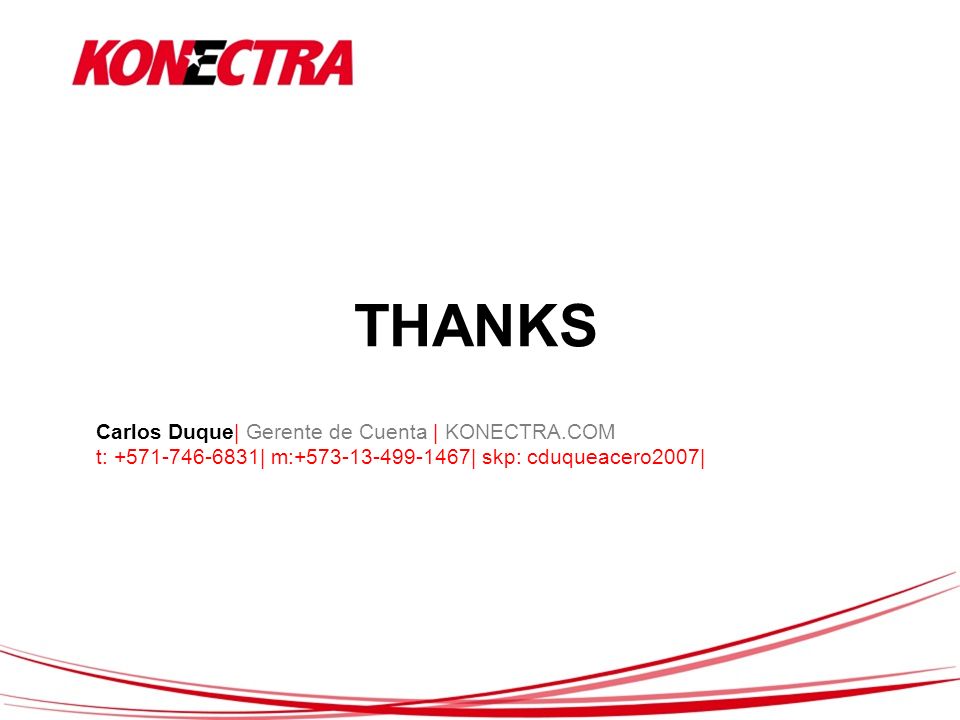 KONECTRA

THANKS

Carlos Duque| Gerente de Cuenta | KONECTRA.COM
t: +571-746-6831| m:+573-13-499-1467| skp: cduqueacero2007|